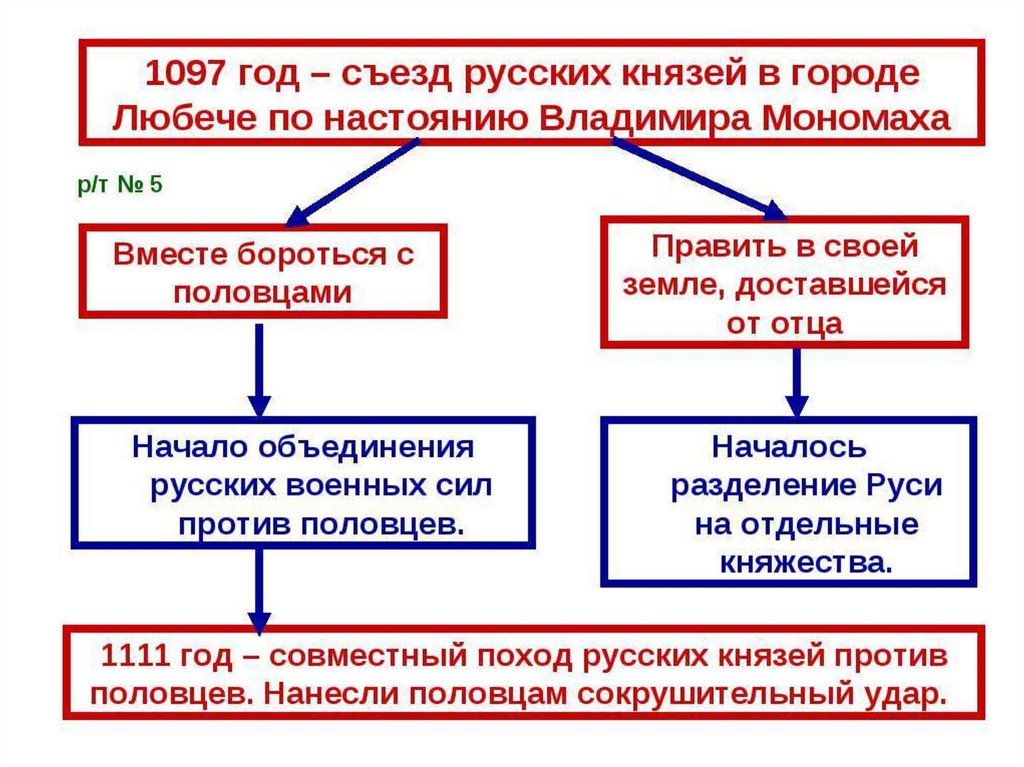 1097 год – съезд русских князей в городе Любече по настоянию Владимира Мономаха

р/т № 5

Вместе бороться с половцами

Править в своей земле, доставшейся от отца

Начало объединения русских военных сил против половцев.

Началось разделение Руси на отдельные княжества.

1111 год – совместный поход русских князей против половцев. Нанесли половцам сокрушительный удар.